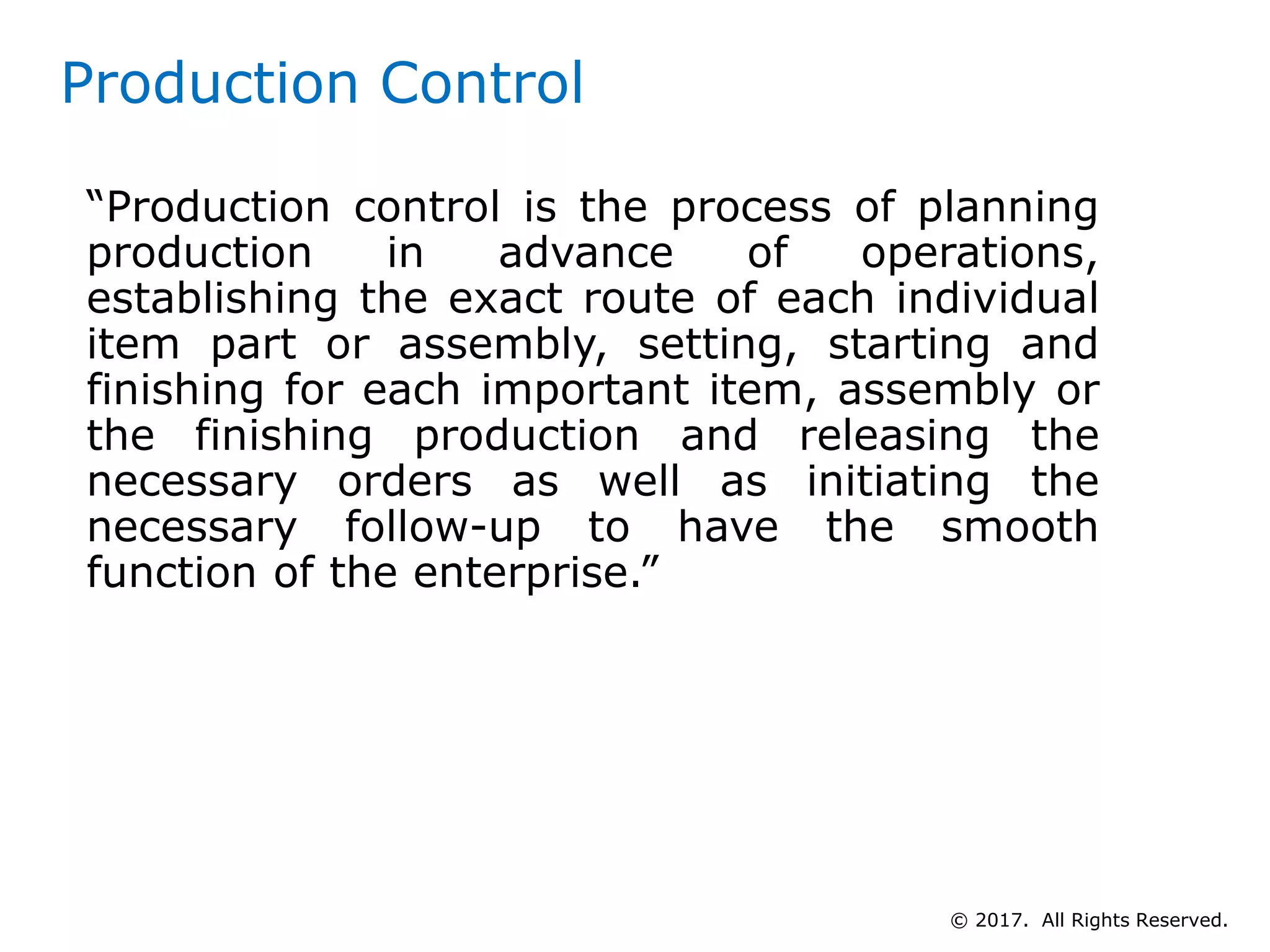 Production Control

“Production control is the process of planning production in advance of operations, establishing the exact route of each individual item part or assembly, setting, starting and finishing for each important item, assembly or the finishing production and releasing the necessary orders as well as initiating the necessary follow-up to have the smooth function of the enterprise.”

© 2017. All Rights Reserved.